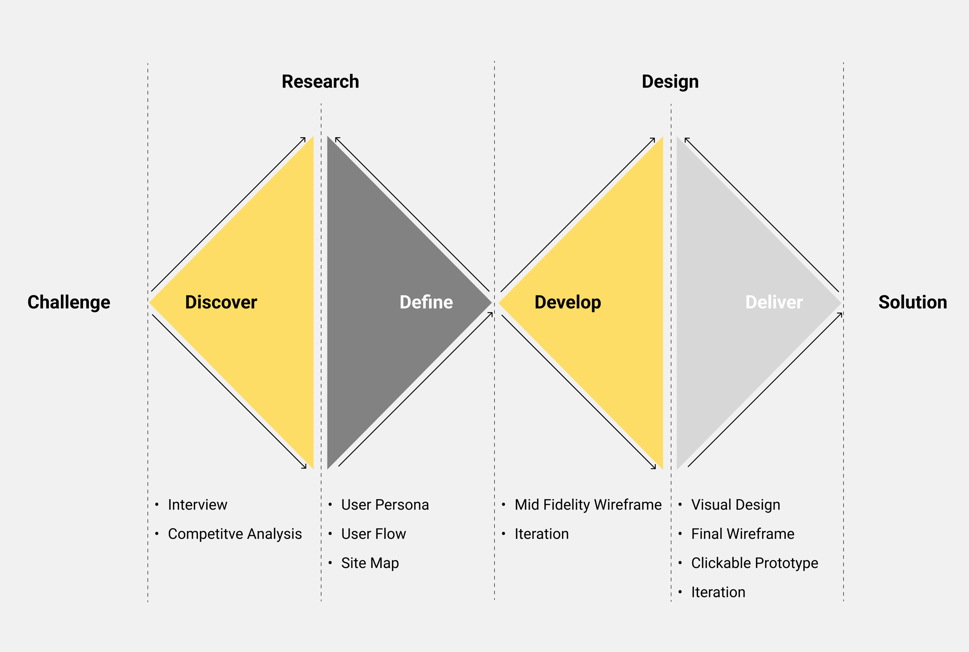 Research

Design

Challenge

Discover

Define

Develop

Deliver

Solution

• Interview
• Competitve Analysis

• User Persona
• User Flow
• Site Map

• Mid Fidelity Wireframe
• Iteration

• Visual Design
• Final Wireframe
• Clickable Prototype
• Iteration